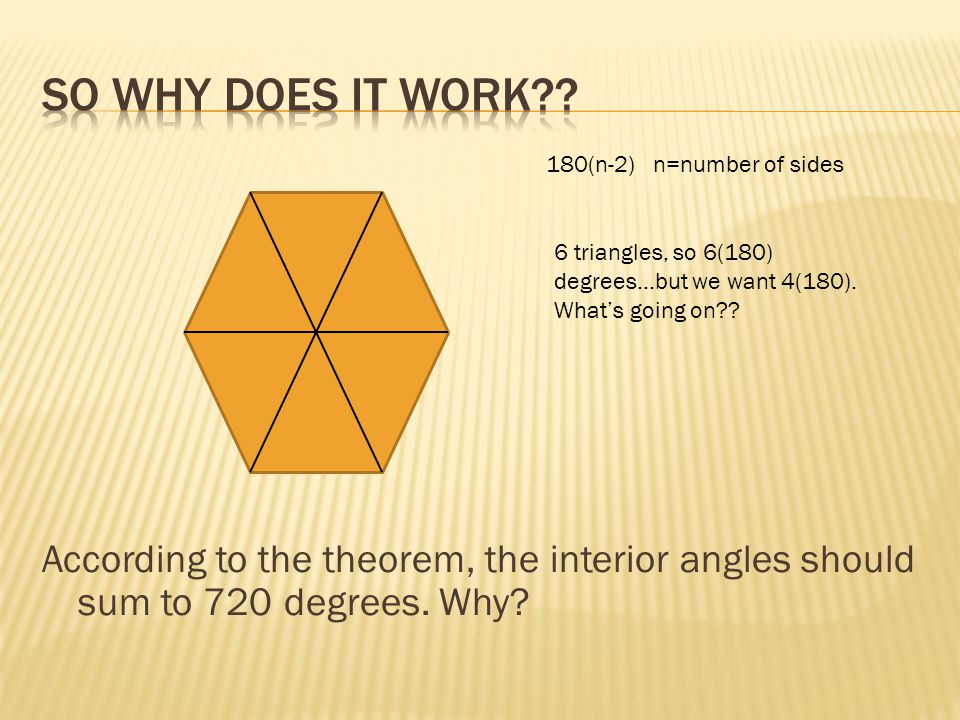 SO WHY DOES IT WORK??

180(n-2) n=number of sides

6 triangles, so 6(180) degrees…but we want 4(180). What's going on??

According to the theorem, the interior angles should sum to 720 degrees. Why?